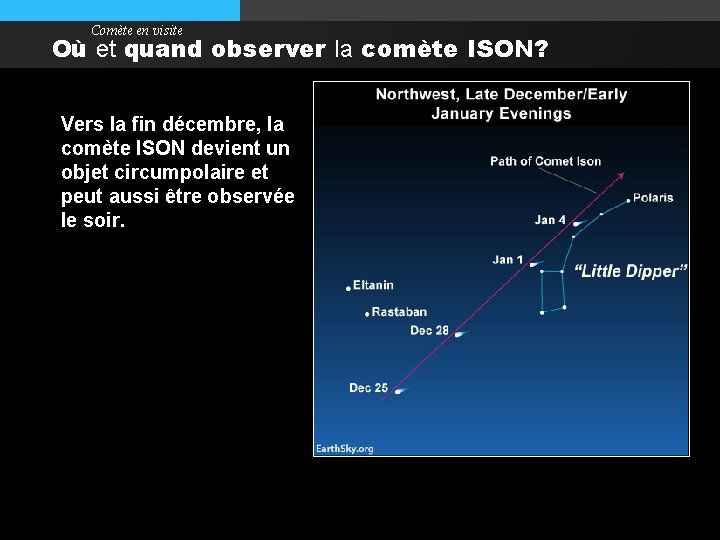 Comète en visite
Où et quand observer la comète ISON?

Vers la fin décembre, la comète ISON devient un objet circumpolaire et peut aussi être observée le soir.

Northwest, Late December/Early January Evenings

Path of Comet Ison
Polaris
Jan 4
Jan 1
"Little Dipper"
Eltanin
Rastaban
Dec 28
Dec 25
EarthSky.org